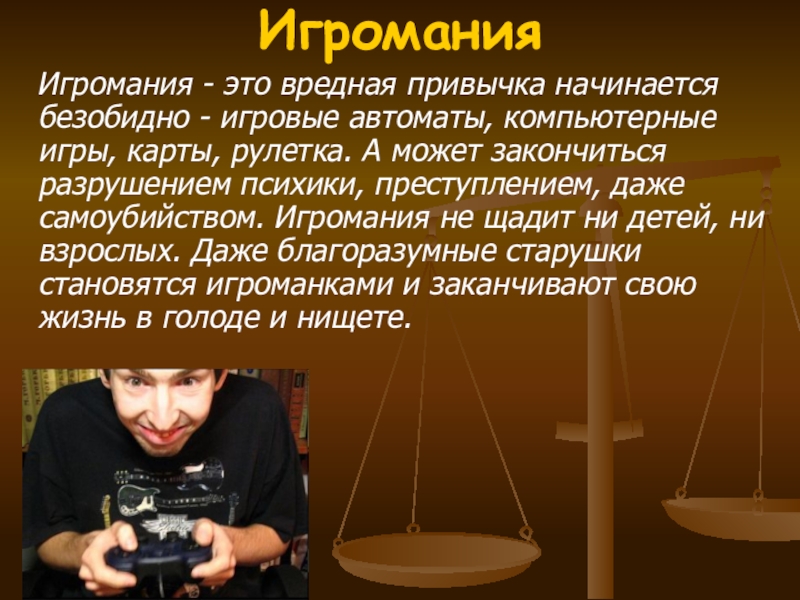 Игромания

Игромания - это вредная привычка начинается безобидно - игровые автоматы, компьютерные игры, карты, рулетка. А может закончиться разрушением психики, преступлением, даже самоубийством. Игромания не щадит ни детей, ни взрослых. Даже благоразумные старушки становятся игроманками и заканчивают свою жизнь в голоде и нищете.